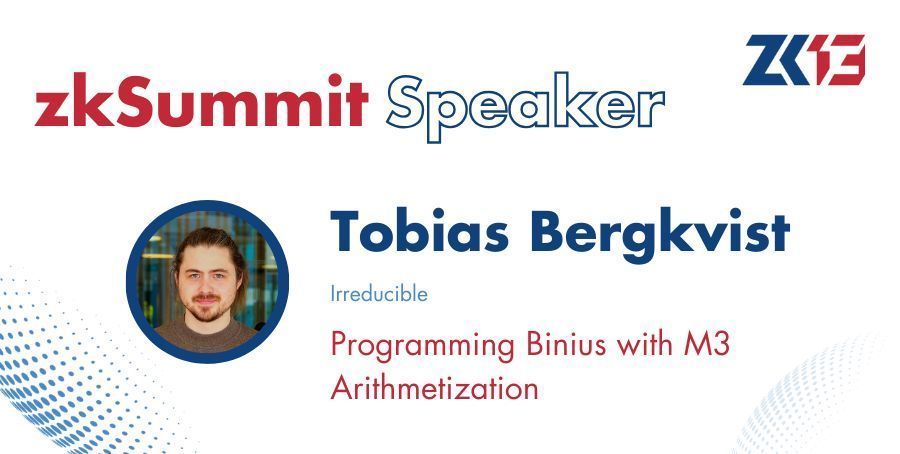 zkSummit Speaker

ZK13

Tobias Bergkvist

Irreducible

Programming Binius with M3 Arithmetization